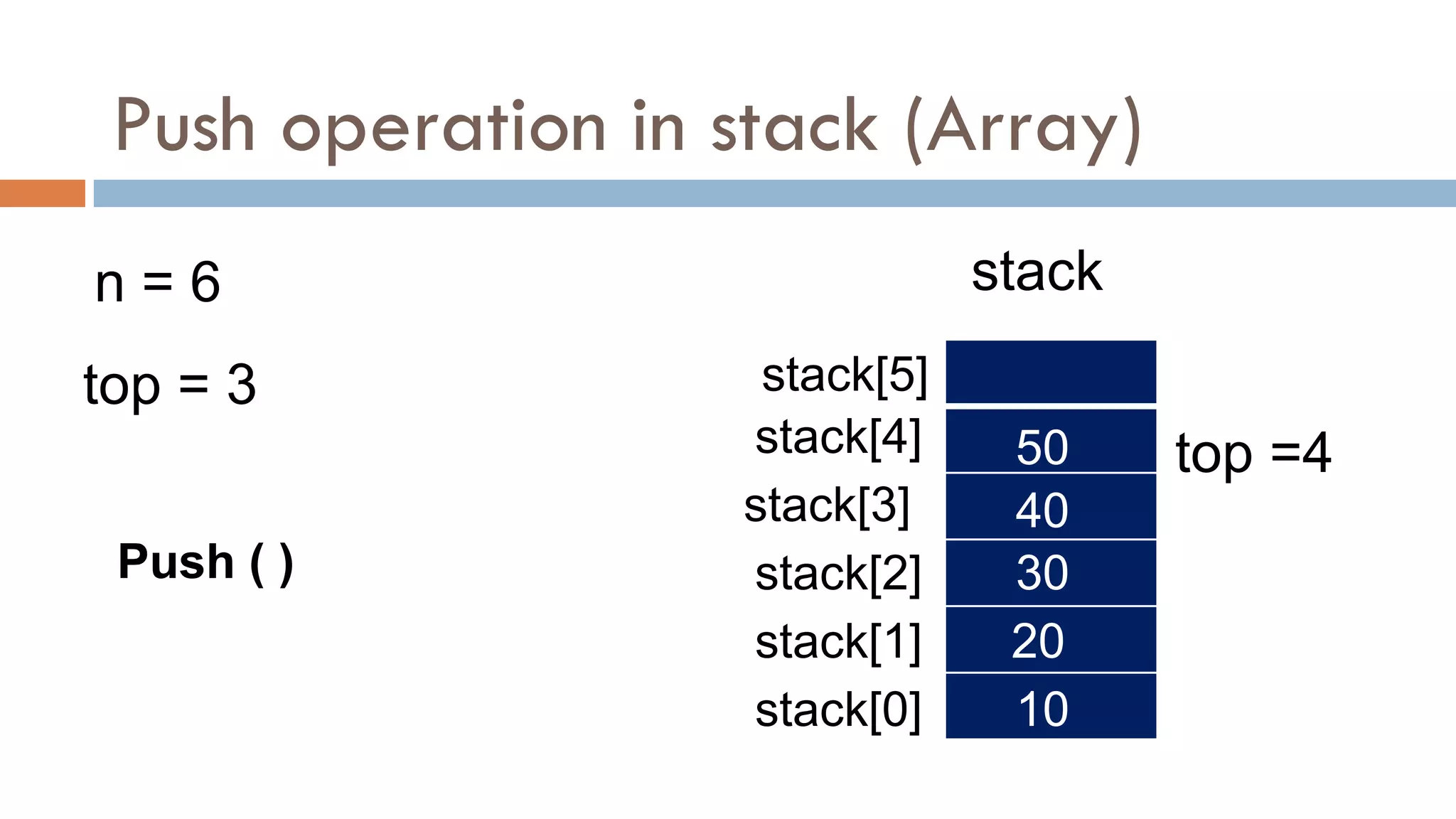 Push operation in stack (Array)

n = 6

top = 3

Push ( )

stack

stack[5]
stack[4] 50 top =4
stack[3] 40
stack[2] 30
stack[1] 20
stack[0] 10